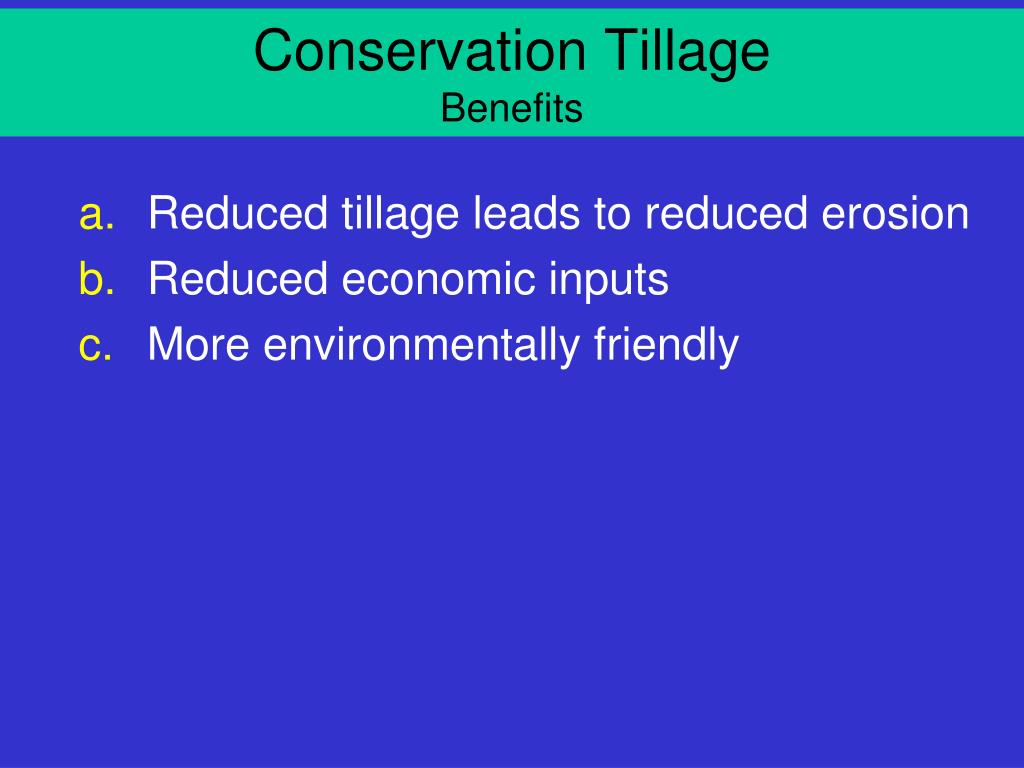 Conservation Tillage
Benefits

a. Reduced tillage leads to reduced erosion
b. Reduced economic inputs
c. More environmentally friendly